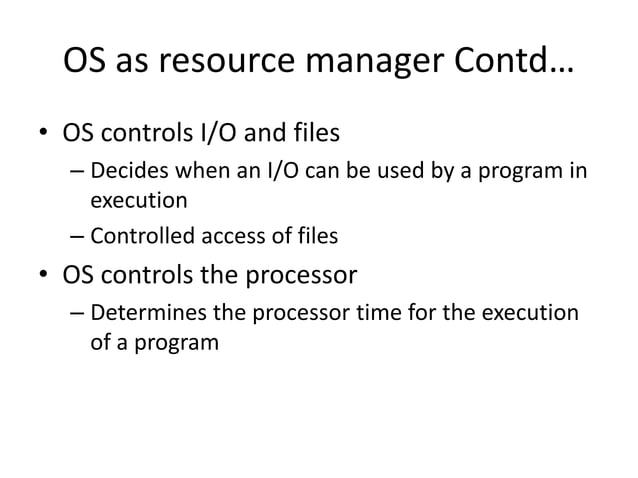 OS as resource manager Contd…

• OS controls I/O and files
– Decides when an I/O can be used by a program in execution
– Controlled access of files

• OS controls the processor
– Determines the processor time for the execution of a program